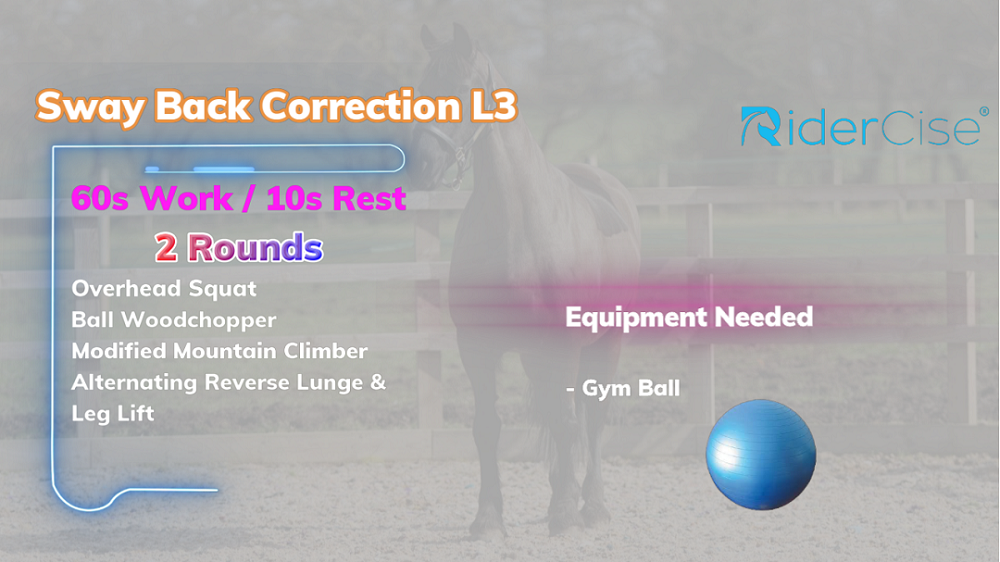 Sway Back Correction L3

RiderCise®

60s Work / 10s Rest

2 Rounds

Overhead Squat
Ball Woodchopper
Modified Mountain Climber
Alternating Reverse Lunge & Leg Lift

Equipment Needed

- Gym Ball